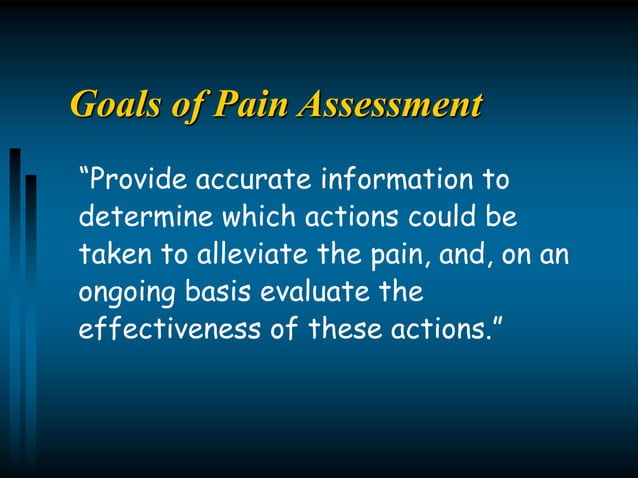 Goals of Pain Assessment

“Provide accurate information to determine which actions could be taken to alleviate the pain, and, on an ongoing basis evaluate the effectiveness of these actions.”